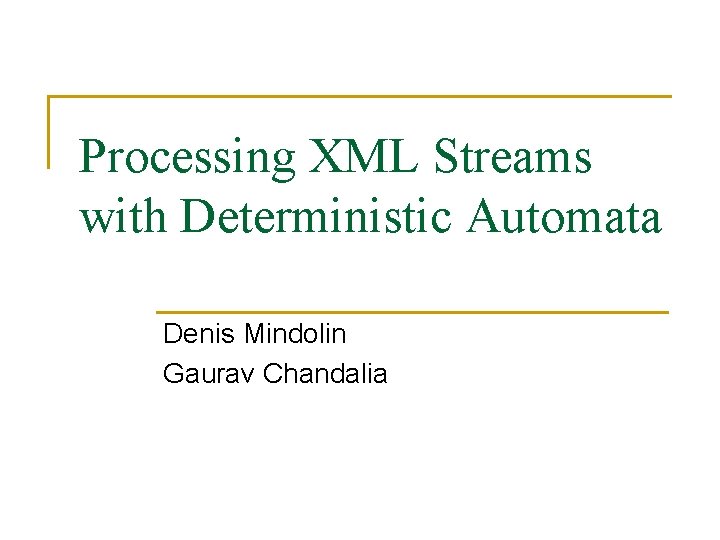 Processing XML Streams with Deterministic Automata

Denis Mindolin
Gaurav Chandalia